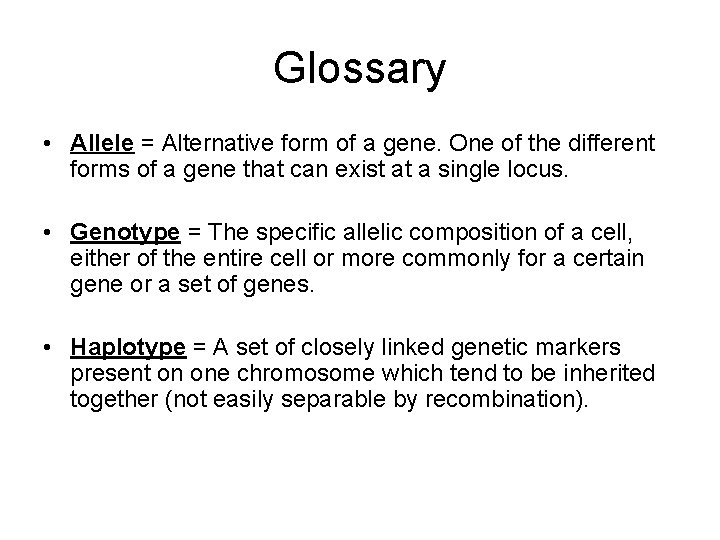 Glossary

• Allele = Alternative form of a gene. One of the different forms of a gene that can exist at a single locus.

• Genotype = The specific allelic composition of a cell, either of the entire cell or more commonly for a certain gene or a set of genes.

• Haplotype = A set of closely linked genetic markers present on one chromosome which tend to be inherited together (not easily separable by recombination).